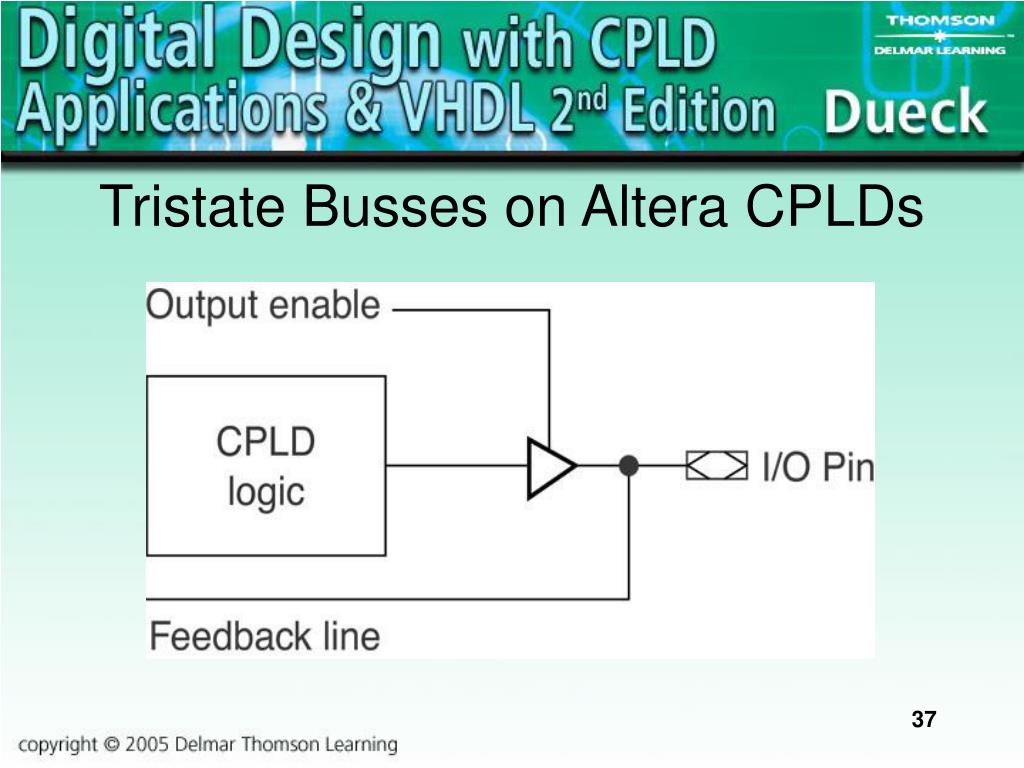 Digital Design with CPLD Applications & VHDL 2nd Edition Dueck

THOMSON
DELMAR LEARNING

Tristate Busses on Altera CPLDs

Output enable

CPLD logic

I/O Pin

Feedback line

37

copyright © 2005 Delmar Thomson Learning